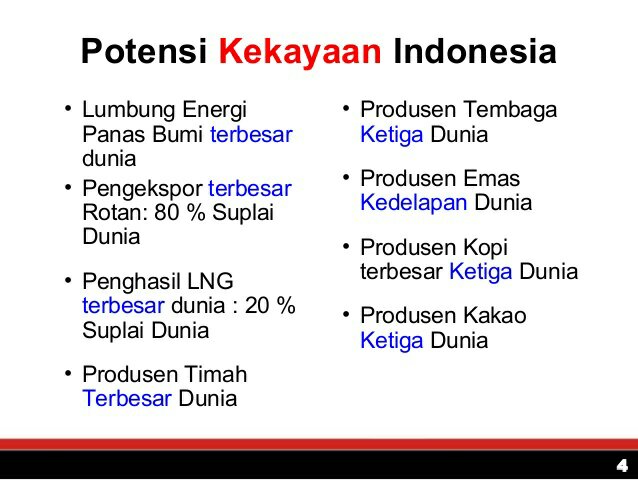 Potensi Kekayaan Indonesia

• Lumbung Energi Panas Bumi terbesar dunia
• Pengekspor terbesar Rotan: 80 % Suplai Dunia
• Penghasil LNG terbesar dunia : 20 % Suplai Dunia
• Produsen Timah Terbesar Dunia

• Produsen Tembaga Ketiga Dunia
• Produsen Emas Kedelapan Dunia
• Produsen Kopi terbesar Ketiga Dunia
• Produsen Kakao Ketiga Dunia

4